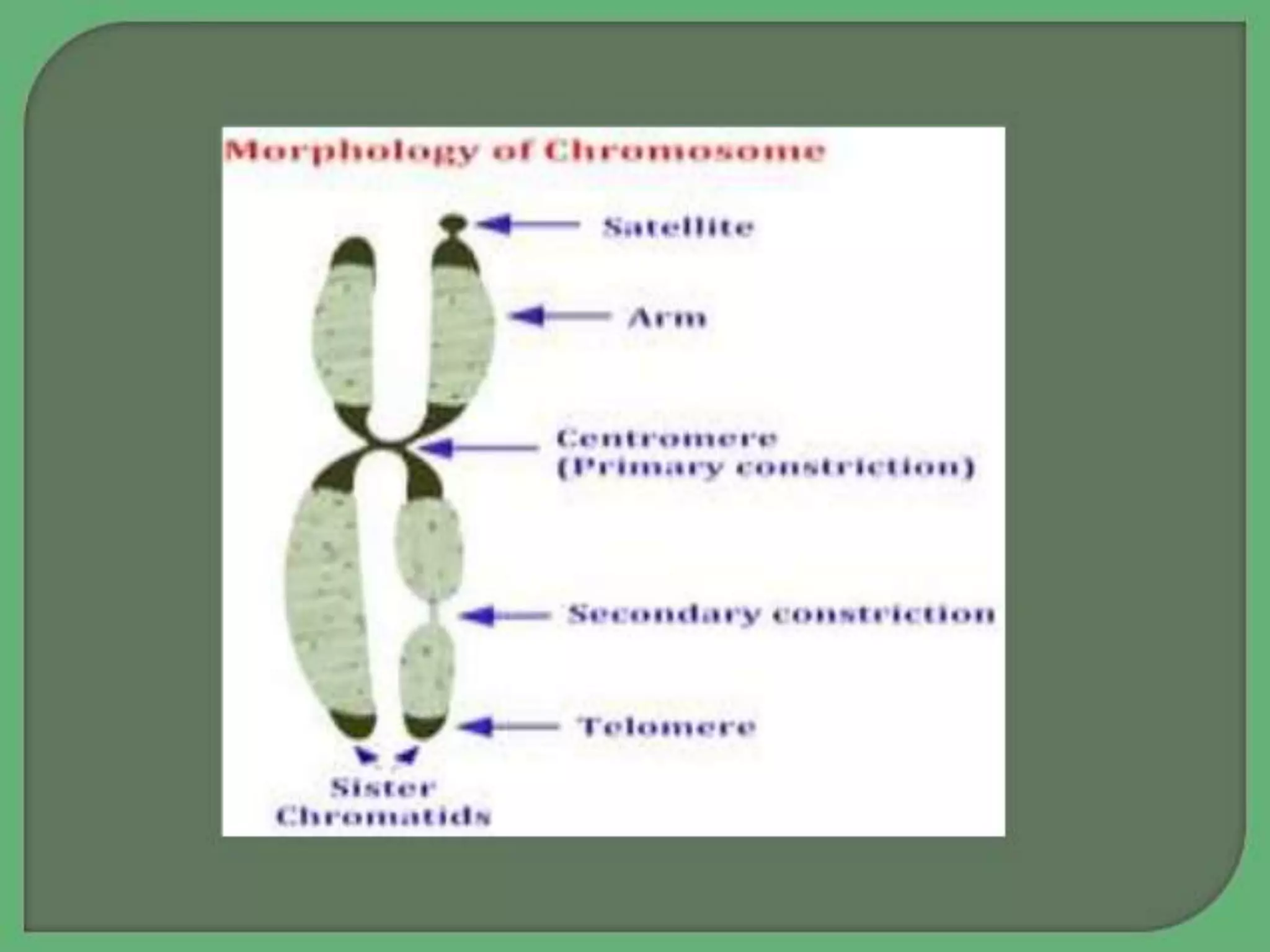 Morphology of Chromosome

Satellite

Arm

Centromere
(Primary constriction)

Secondary constriction

Telomere

Sister
Chromatids